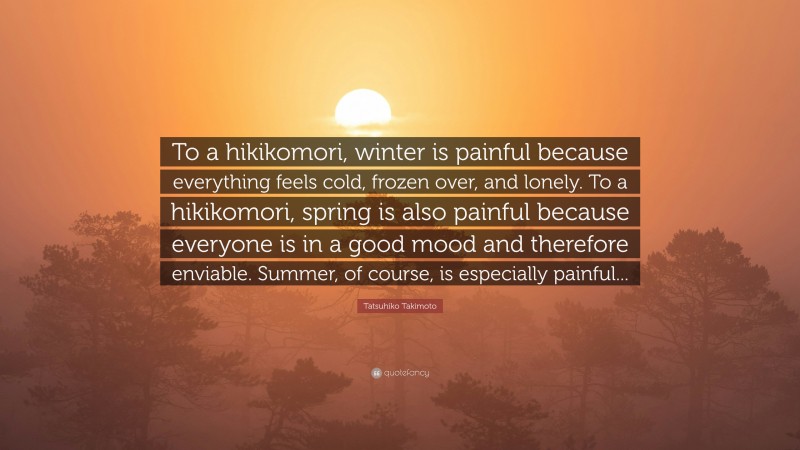 To a hikikomori, winter is painful because everything feels cold, frozen over, and lonely. To a hikikomori, spring is also painful because everyone is in a good mood and therefore enviable. Summer, of course, is especially painful...

Tatsuhiko Takimoto

quotefancy